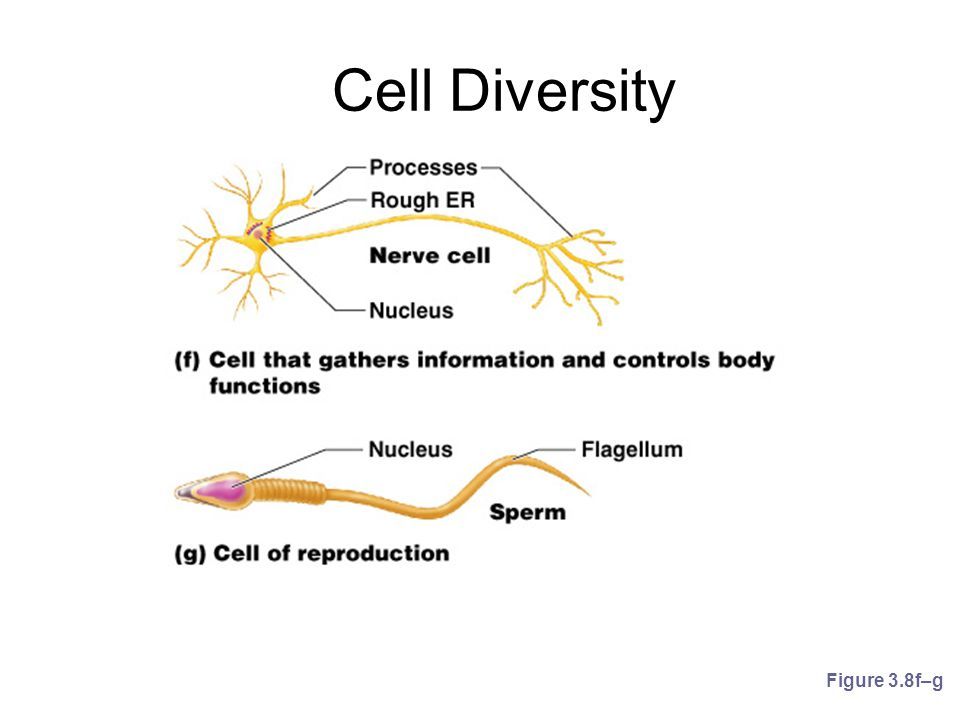 Cell Diversity

Processes
Rough ER
Nerve cell
Nucleus

(f) Cell that gathers information and controls body functions

Nucleus
Flagellum
Sperm

(g) Cell of reproduction

Figure 3.8f–g